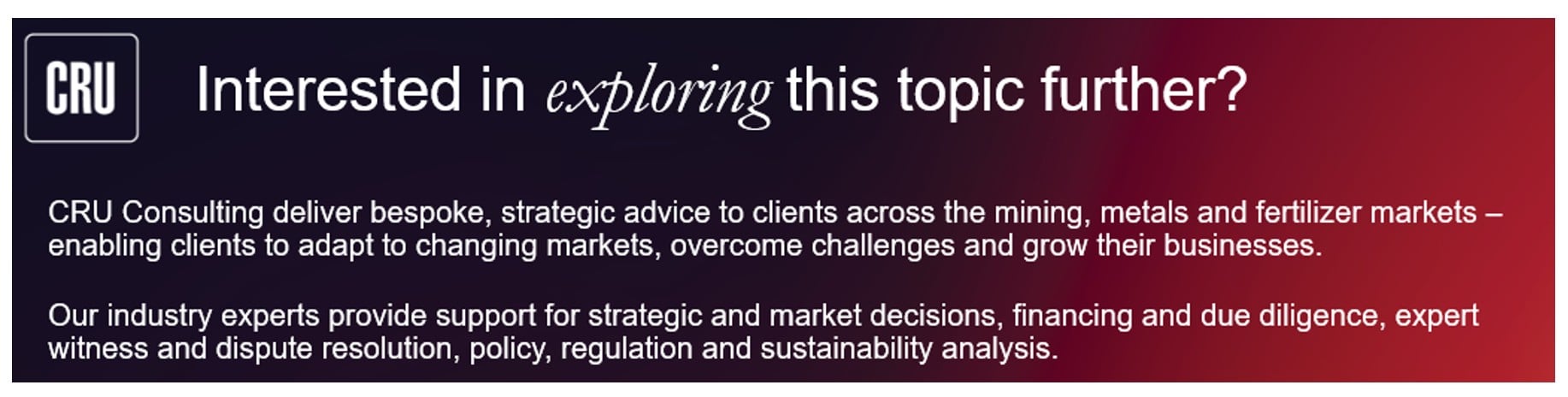 CRU

Interested in exploring this topic further?

CRU Consulting deliver bespoke, strategic advice to clients across the mining, metals and fertilizer markets – enabling clients to adapt to changing markets, overcome challenges and grow their businesses.

Our industry experts provide support for strategic and market decisions, financing and due diligence, expert witness and dispute resolution, policy, regulation and sustainability analysis.